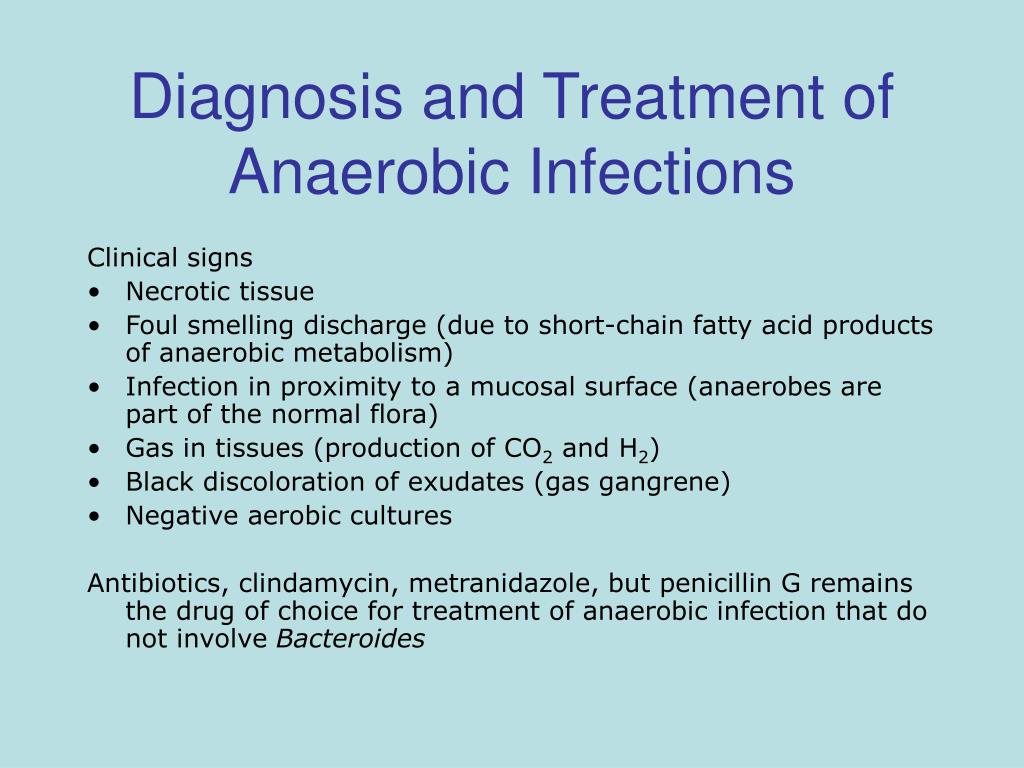 Diagnosis and Treatment of Anaerobic Infections

Clinical signs
• Necrotic tissue
• Foul smelling discharge (due to short-chain fatty acid products of anaerobic metabolism)
• Infection in proximity to a mucosal surface (anaerobes are part of the normal flora)
• Gas in tissues (production of $CO_2$ and $H_2$)
• Black discoloration of exudates (gas gangrene)
• Negative aerobic cultures

Antibiotics, clindamycin, metranidazole, but penicillin G remains the drug of choice for treatment of anaerobic infection that do not involve Bacteroides